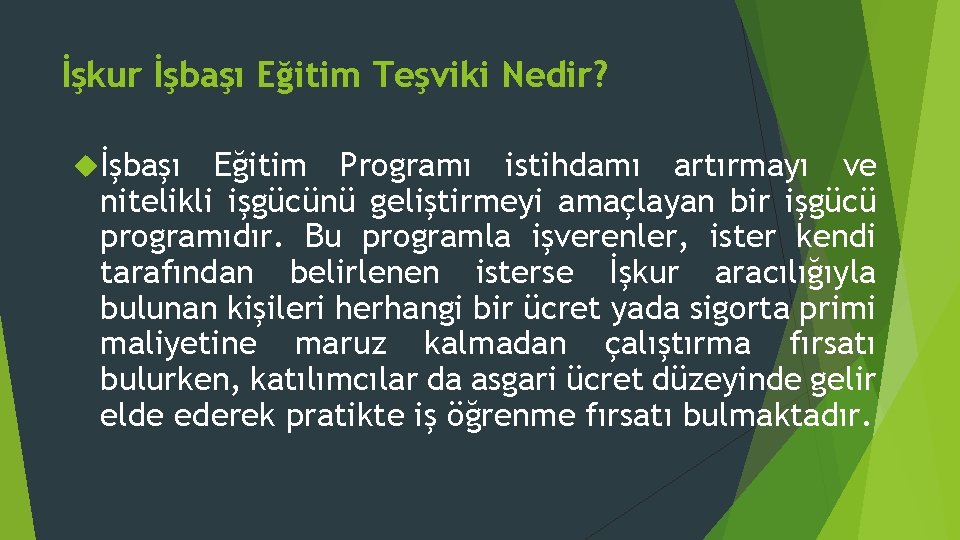 İşkur İşbaşı Eğitim Teşviki Nedir?

İşbaşı Eğitim Programı istihdamı artırmayı ve nitelikli işgücünü geliştirmeyi amaçlayan bir işgücü programıdır. Bu programla işverenler, ister kendi tarafından belirlenen isterse İşkur aracılığıyla bulunan kişileri herhangi bir ücret yada sigorta primi maliyetine maruz kalmadan çalıştırma fırsatı bulurken, katılımcılar da asgari ücret düzeyinde gelir elde ederek pratikte iş öğrenme fırsatı bulmaktadır.